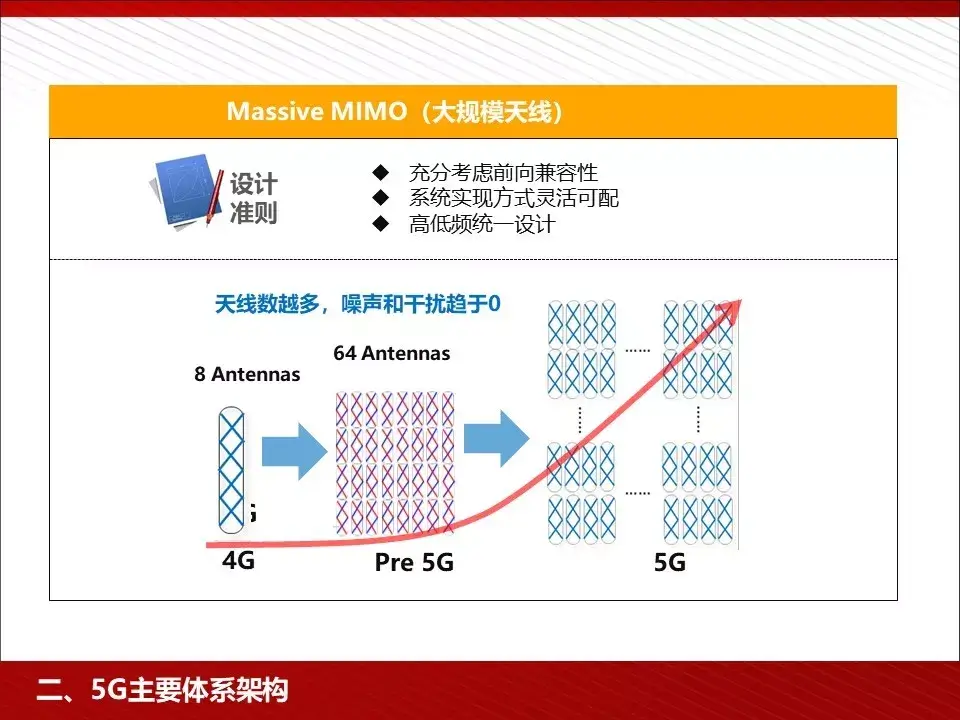 Massive MIMO（大规模天线）

设计准则

◆ 充分考虑前向兼容性
◆ 系统实现方式灵活可配
◆ 高低频统一设计

天线数越多，噪声和干扰趋于0

8 Antennas

64 Antennas

……

……

4G

Pre 5G

5G

二、5G主要体系架构